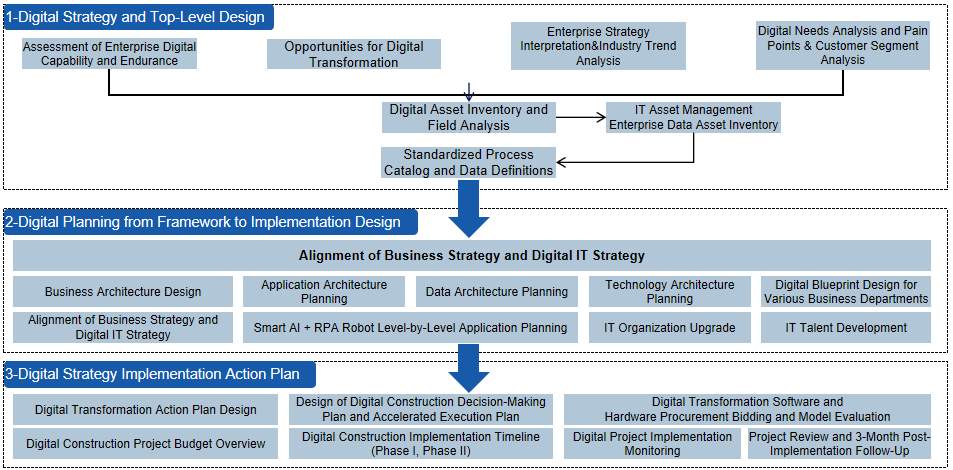 1-Digital Strategy and Top-Level Design

Assessment of Enterprise Digital Capability and Endurance

Opportunities for Digital Transformation

Enterprise Strategy Interpretation&Industry Trend Analysis

Digital Needs Analysis and Pain Points & Customer Segment Analysis

Digital Asset Inventory and Field Analysis

IT Asset Management Enterprise Data Asset Inventory

Standardized Process Catalog and Data Definitions

2-Digital Planning from Framework to Implementation Design

Alignment of Business Strategy and Digital IT Strategy

Business Architecture Design

Application Architecture Planning

Data Architecture Planning

Technology Architecture Planning

Digital Blueprint Design for Various Business Departments

Alignment of Business Strategy and Digital IT Strategy

Smart AI + RPA Robot Level-by-Level Application Planning

IT Organization Upgrade

IT Talent Development

3-Digital Strategy Implementation Action Plan

Digital Transformation Action Plan Design

Design of Digital Construction Decision-Making Plan and Accelerated Execution Plan

Digital Transformation Software and Hardware Procurement Bidding and Model Evaluation

Digital Construction Project Budget Overview

Digital Construction Implementation Timeline (Phase I, Phase II)

Digital Project Implementation Monitoring

Project Review and 3-Month Post-Implementation Follow-Up